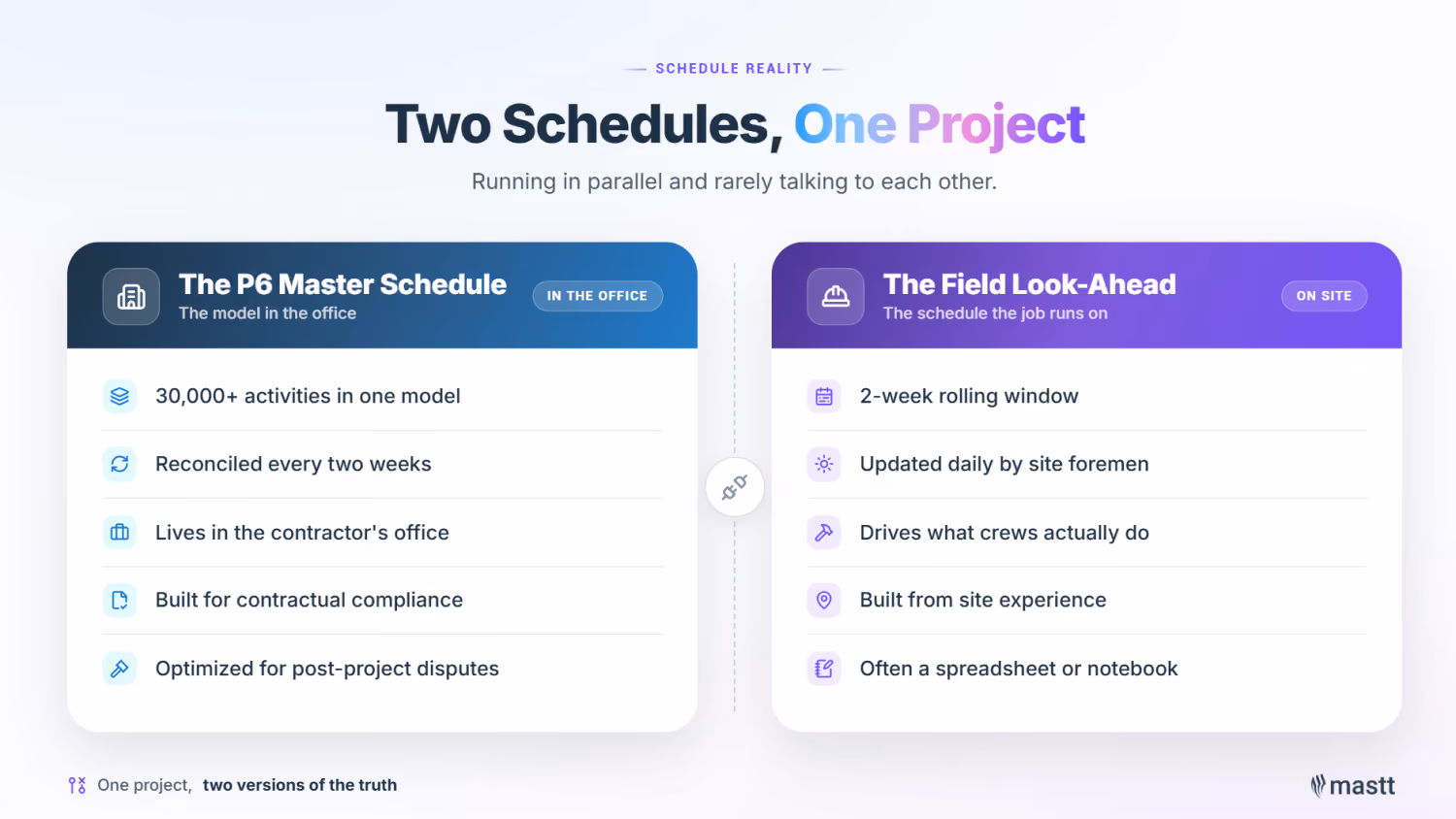 SCHEDULE REALITY

Two Schedules, One Project

Running in parallel and rarely talking to each other.

The P6 Master Schedule
The model in the office
IN THE OFFICE

30,000+ activities in one model

Reconciled every two weeks

Lives in the contractor's office

Built for contractual compliance

Optimized for post-project disputes

The Field Look-Ahead
The schedule the job runs on
ON SITE

2-week rolling window

Updated daily by site foremen

Drives what crews actually do

Built from site experience

Often a spreadsheet or notebook

One project, two versions of the truth

mastt